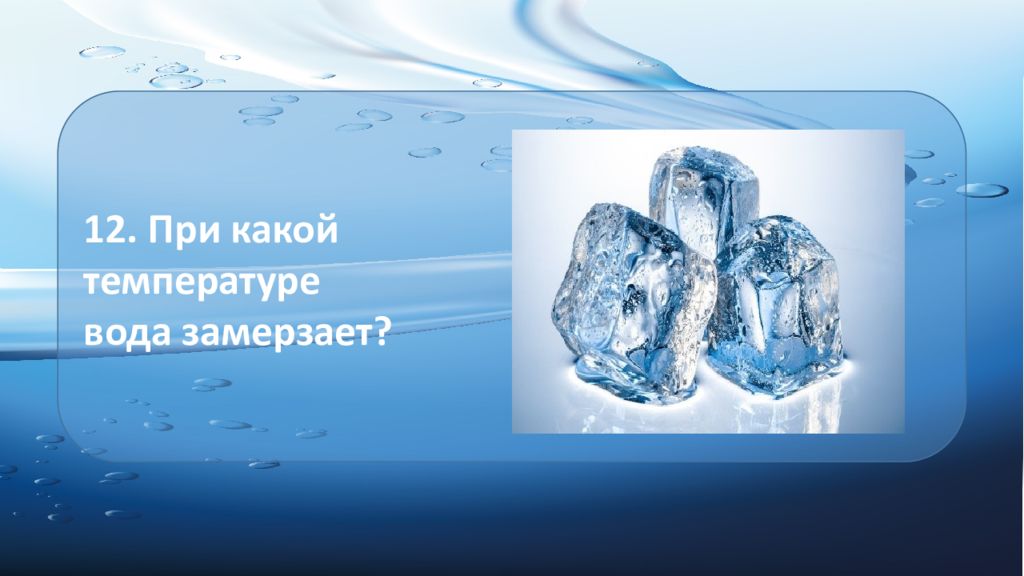 12. При какой температуре вода замерзает?